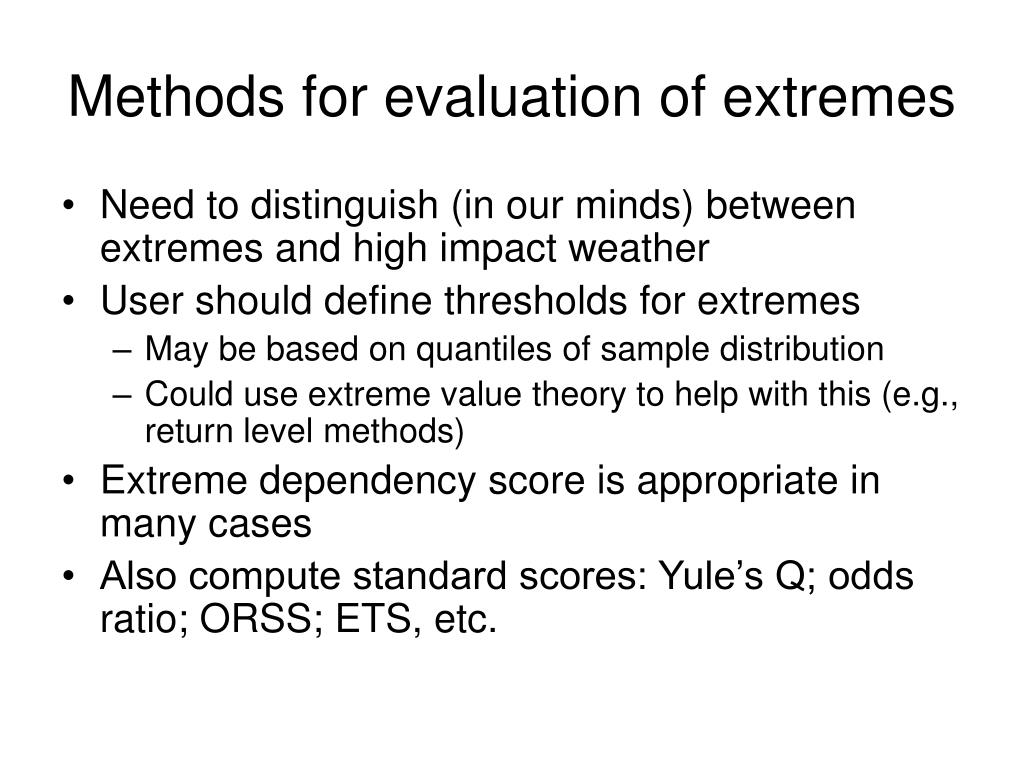 Methods for evaluation of extremes

• Need to distinguish (in our minds) between extremes and high impact weather
• User should define thresholds for extremes
– May be based on quantiles of sample distribution
– Could use extreme value theory to help with this (e.g., return level methods)
• Extreme dependency score is appropriate in many cases
• Also compute standard scores: Yule’s Q; odds ratio; ORSS; ETS, etc.